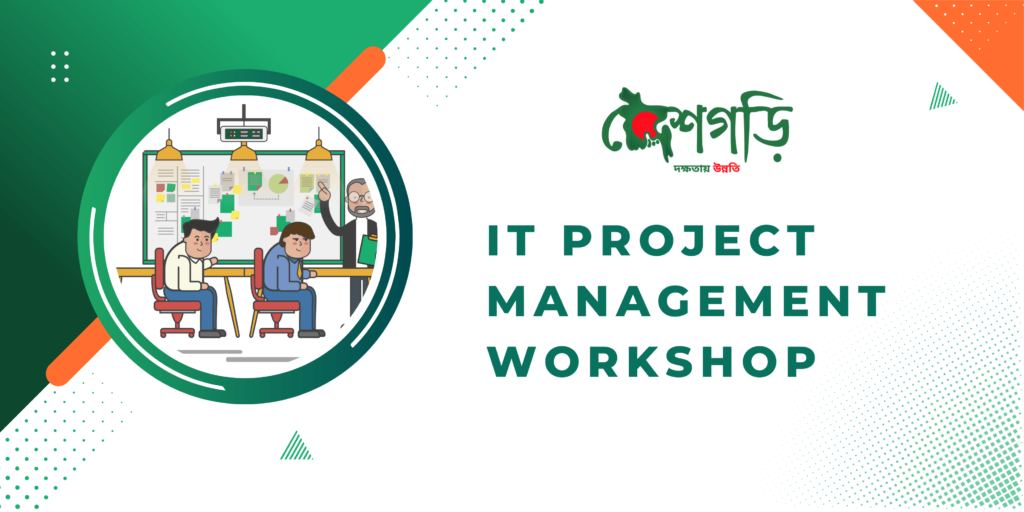 দেশগড়ি
দক্ষতায় উন্নতি

IT PROJECT MANAGEMENT WORKSHOP